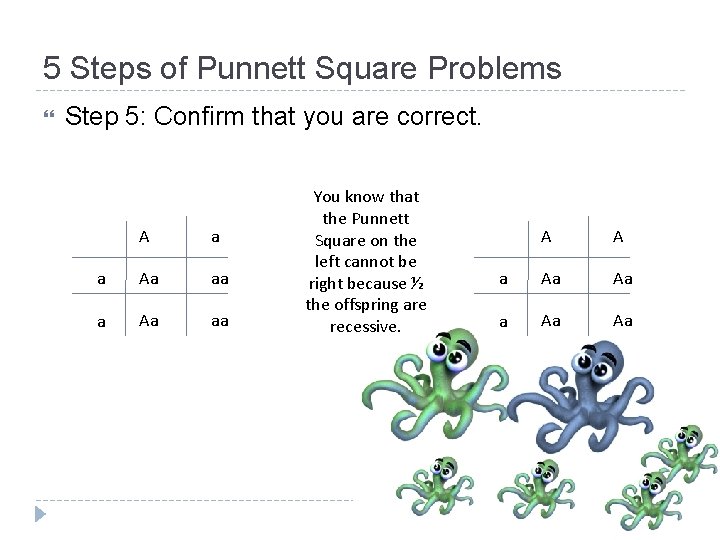 5 Steps of Punnett Square Problems

Step 5: Confirm that you are correct.

| | A | a |
|---|---|---|
| a | Aa | aa |
| a | Aa | aa |

You know that the Punnett Square on the left cannot be right because ½ the offspring are recessive.

| | A | A |
|---|---|---|
| a | Aa | Aa |
| a | Aa | Aa |